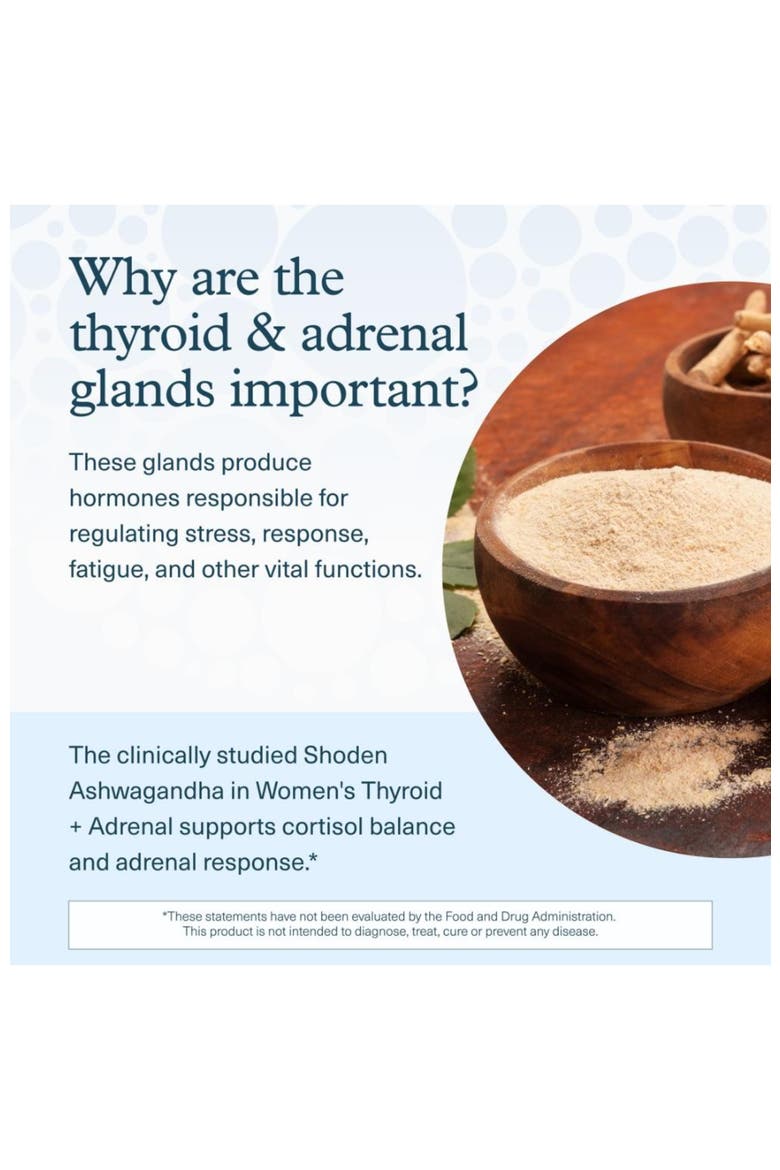 Why are the thyroid & adrenal glands important?

These glands produce hormones responsible for regulating stress, response, fatigue, and other vital functions.

The clinically studied Shoden Ashwagandha in Women's Thyroid + Adrenal supports cortisol balance and adrenal response.*

*These statements have not been evaluated by the Food and Drug Administration. This product is not intended to diagnose, treat, cure or prevent any disease.